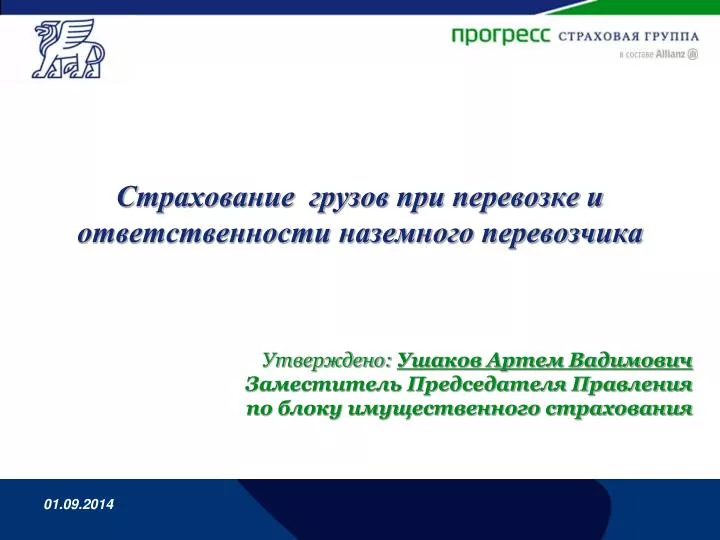 прогресс СТРАХОВАЯ ГРУППА
в составе Allianz

Страхование грузов при перевозке и ответственности наземного перевозчика

Утверждено: Ушаков Артем Вадимович
Заместитель Председателя Правления
по блоку имущественного страхования

01.09.2014